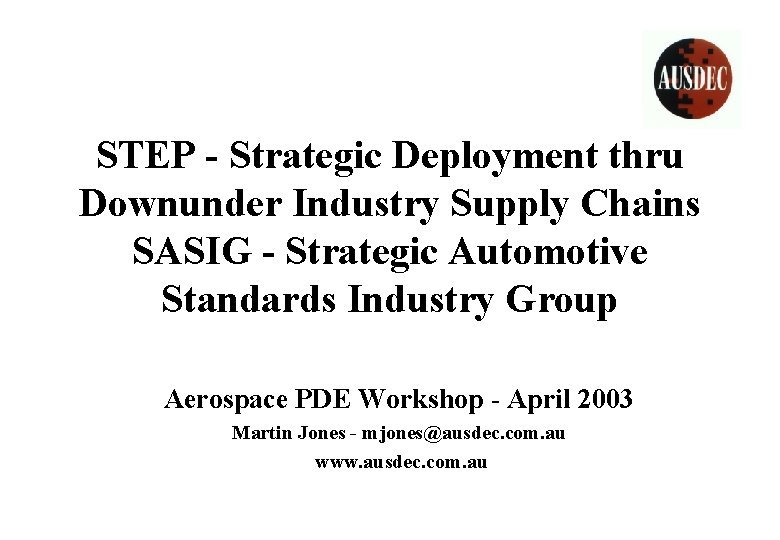 AUSDEC

STEP - Strategic Deployment thru Downunder Industry Supply Chains SASIG - Strategic Automotive Standards Industry Group

Aerospace PDE Workshop - April 2003

Martin Jones - mjones@ausdec.com.au

www.ausdec.com.au